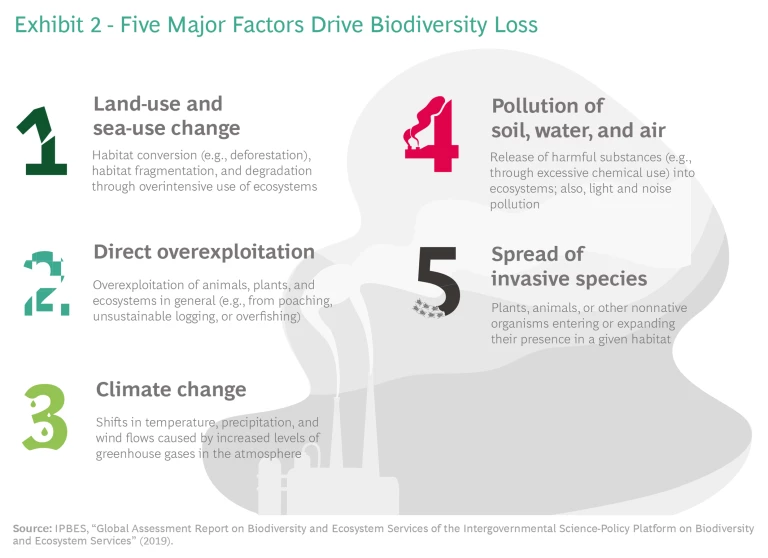 Exhibit 2 - Five Major Factors Drive Biodiversity Loss

1

Land-use and sea-use change

Habitat conversion (e.g., deforestation), habitat fragmentation, and degradation through overintensive use of ecosystems

2

Direct overexploitation

Overexploitation of animals, plants, and ecosystems in general (e.g., from poaching, unsustainable logging, or overfishing)

3

Climate change

Shifts in temperature, precipitation, and wind flows caused by increased levels of greenhouse gases in the atmosphere

4

Pollution of soil, water, and air

Release of harmful substances (e.g., through excessive chemical use) into ecosystems; also, light and noise pollution

5

Spread of invasive species

Plants, animals, or other nonnative organisms entering or expanding their presence in a given habitat

Source: IPBES, "Global Assessment Report on Biodiversity and Ecosystem Services of the Intergovernmental Science-Policy Platform on Biodiversity and Ecosystem Services" (2019).